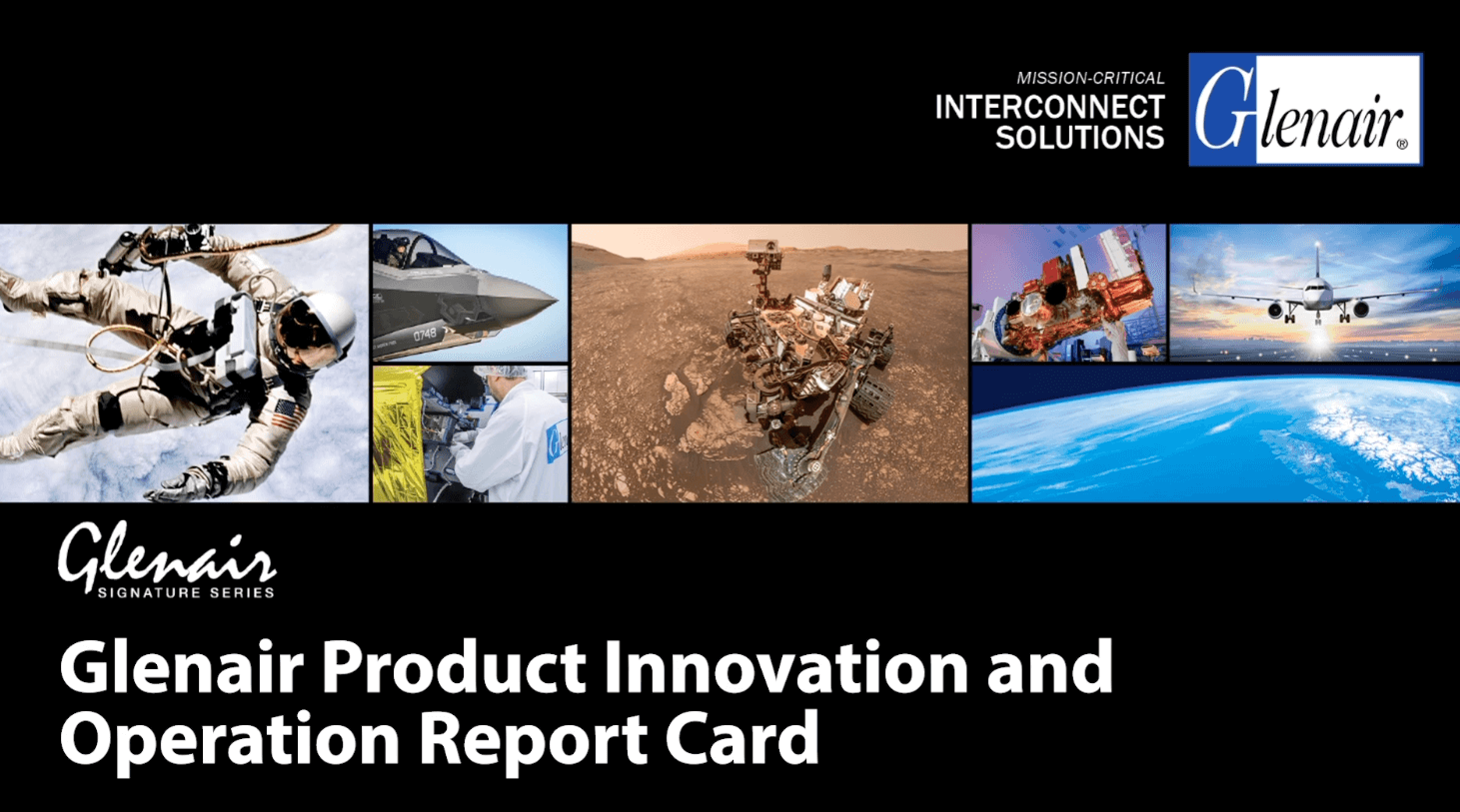 MISSION-CRITICAL
INTERCONNECT
SOLUTIONS

Glenair®

0748

Glenair
SIGNATURE SERIES

Glenair Product Innovation and Operation Report Card